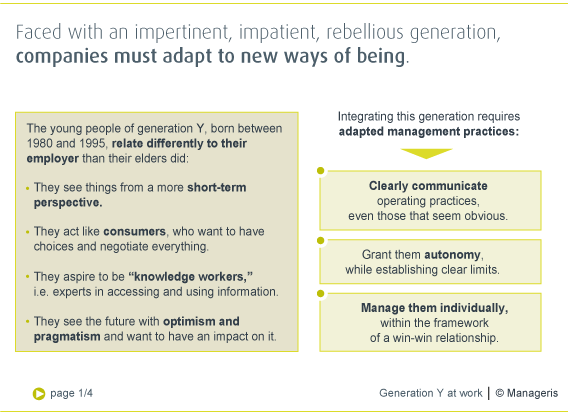 Faced with an impertinent, impatient, rebellious generation, companies must adapt to new ways of being.

The young people of generation Y, born between 1980 and 1995, relate differently to their employer than their elders did:

• They see things from a more short-term perspective.

• They act like consumers, who want to have choices and negotiate everything.

• They aspire to be "knowledge workers," i.e. experts in accessing and using information.

• They see the future with optimism and pragmatism and want to have an impact on it.

Integrating this generation requires adapted management practices:

Clearly communicate operating practices, even those that seem obvious.

Grant them autonomy, while establishing clear limits.

Manage them individually, within the framework of a win-win relationship.

page 1/4

Generation Y at work | © Manageris